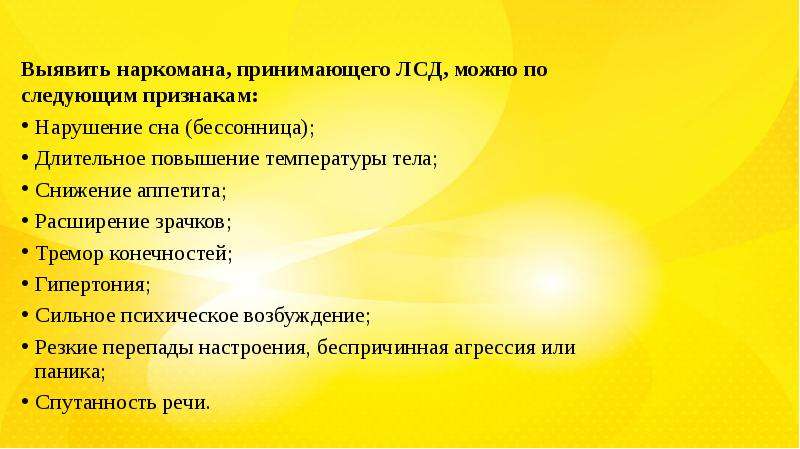 Выявить наркомана, принимающего ЛСД, можно по следующим признакам:

• Нарушение сна (бессонница);
• Длительное повышение температуры тела;
• Снижение аппетита;
• Расширение зрачков;
• Тремор конечностей;
• Гипертония;
• Сильное психическое возбуждение;
• Резкие перепады настроения, беспричинная агрессия или паника;
• Спутанность речи.